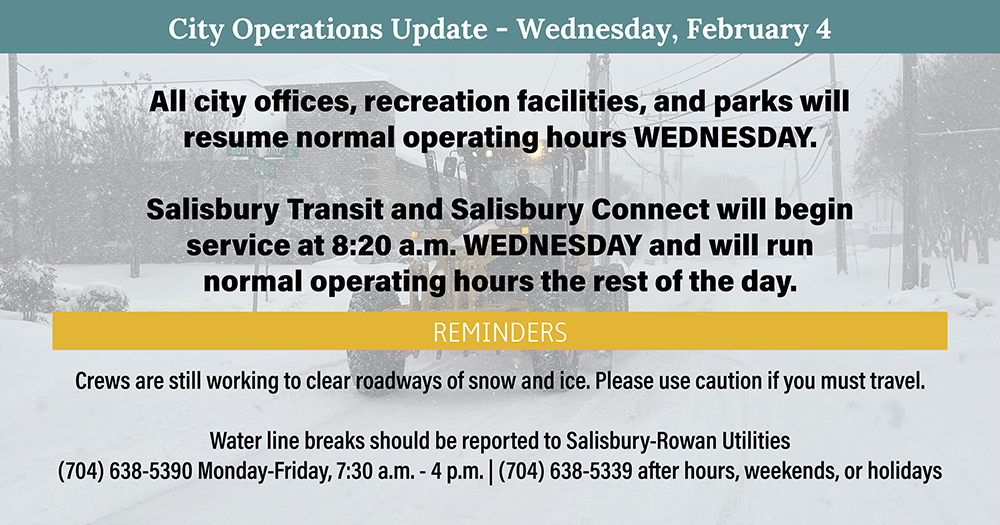 City Operations Update - Wednesday, February 4

All city offices, recreation facilities, and parks will resume normal operating hours WEDNESDAY.

Salisbury Transit and Salisbury Connect will begin service at 8:20 a.m. WEDNESDAY and will run normal operating hours the rest of the day.

REMINDERS

Crews are still working to clear roadways of snow and ice. Please use caution if you must travel.

Water line breaks should be reported to Salisbury-Rowan Utilities
(704) 638-5390 Monday-Friday, 7:30 a.m. - 4 p.m. | (704) 638-5339 after hours, weekends, or holidays